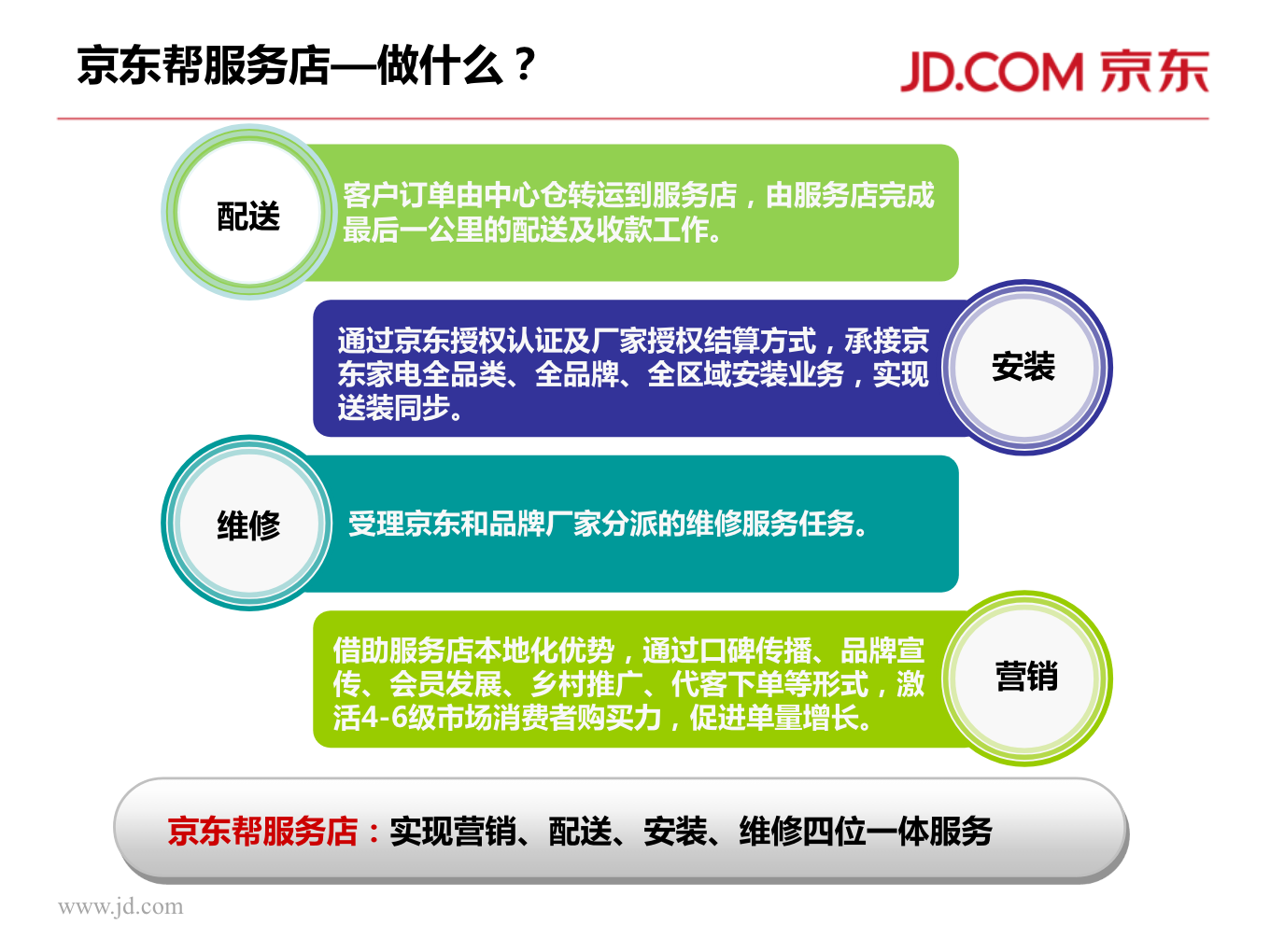 京东帮服务店—做什么？

JD.COM 京东

配送

客户订单由中心仓转运到服务店，由服务店完成最后一公里的配送及收款工作。

通过京东授权认证及厂家授权结算方式，承接京东家电全品类、全品牌、全区域安装业务，实现送装同步。

安装

维修

受理京东和品牌厂家分派的维修服务任务。

借助服务店本地化优势，通过口碑传播、品牌宣传、会员发展、乡村推广、代客下单等形式，激活4-6级市场消费者购买力，促进单量增长。

营销

京东帮服务店：实现营销、配送、安装、维修四位一体服务

www.jd.com